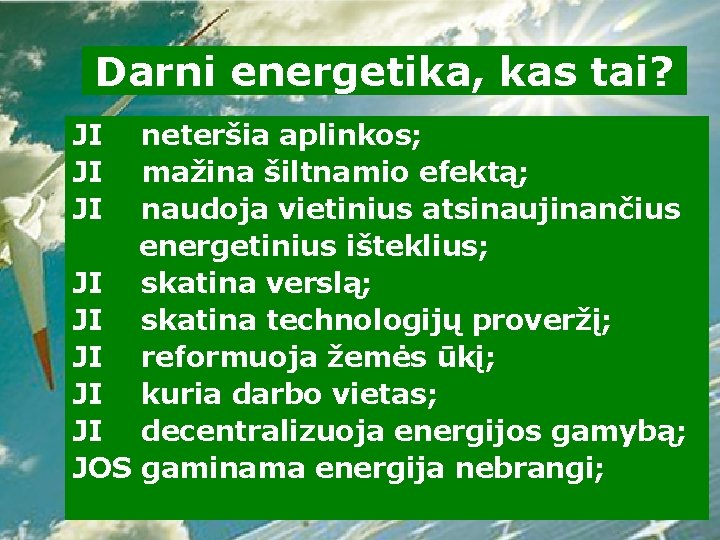 Darni energetika, kas tai?

JI neteršia aplinkos;
JI mažina šiltnamio efektą;
JI naudoja vietinius atsinaujinančius energetinius išteklius;
JI skatina verslą;
JI skatina technologijų proveržį;
JI reformuoja žemės ūkį;
JI kuria darbo vietas;
JI decentralizuoja energijos gamybą;
JOS gaminama energija nebrangi;